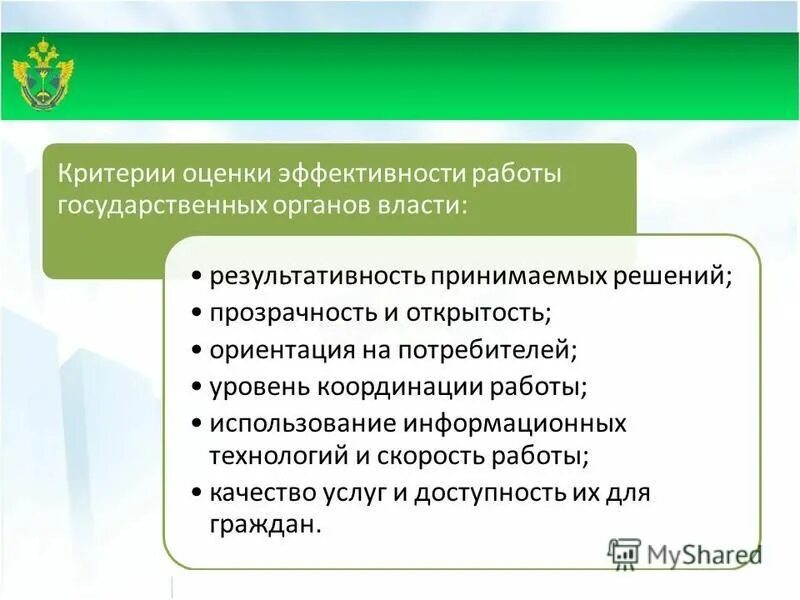 Критерии оценки эффективности работы государственных органов власти:

• результативность принимаемых решений;
• прозрачность и открытость;
• ориентация на потребителей;
• уровень координации работы;
• использование информационных технологий и скорость работы;
• качество услуг и доступность их для граждан.

MyShared